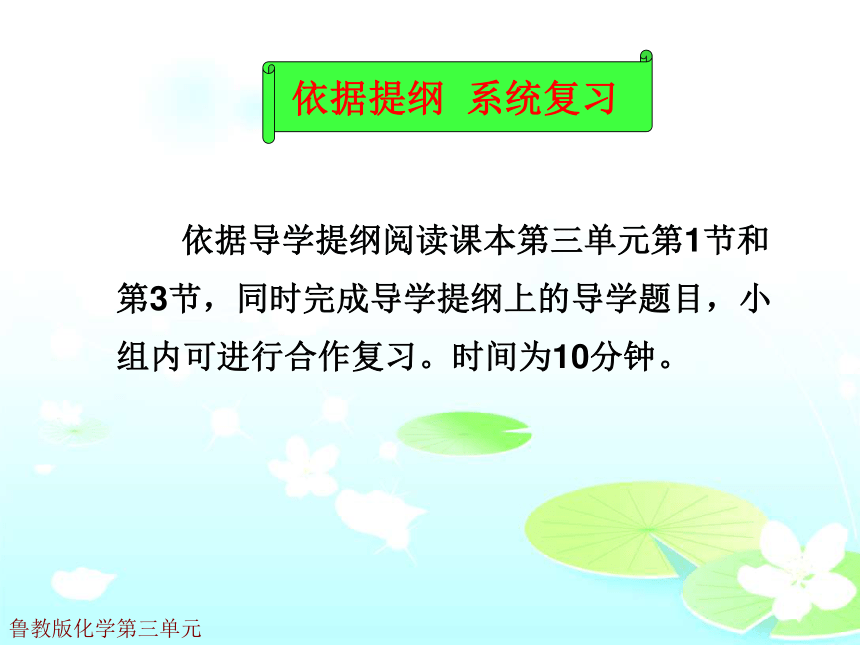 依据提纲 系统复习

依据导学提纲阅读课本第三单元第1节和第3节，同时完成导学提纲上的导学题目，小组内可进行合作复习。时间为10分钟。

鲁教版化学第三单元